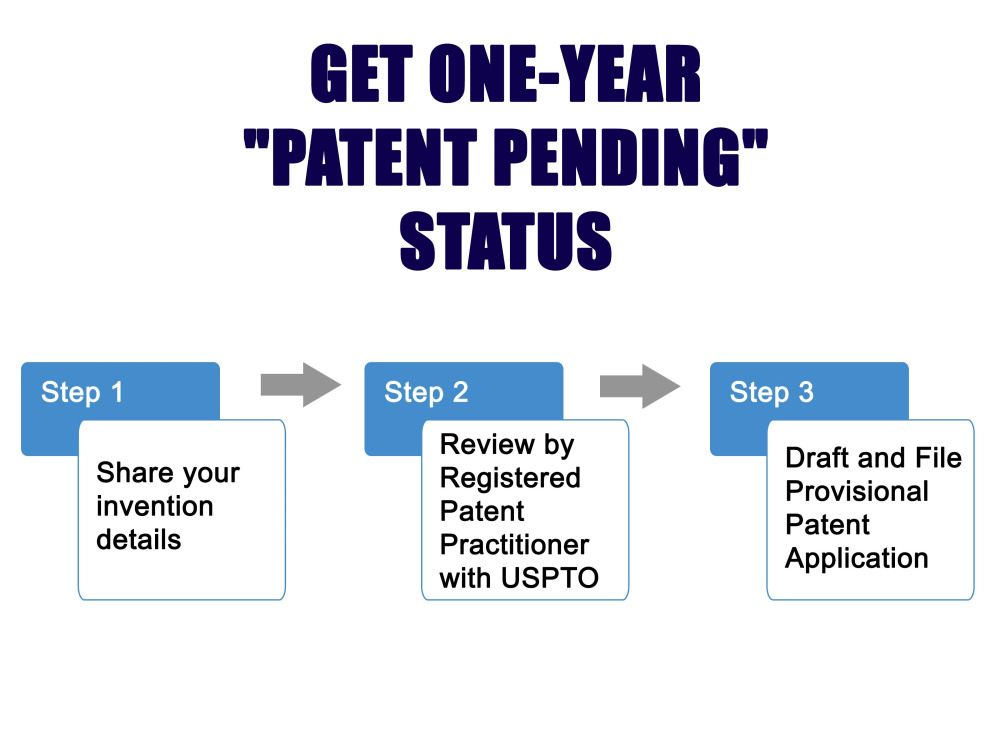 GET ONE-YEAR "PATENT PENDING" STATUS

Step 1

Share your invention details

Step 2

Review by Registered Patent Practitioner with USPTO

Step 3

Draft and File Provisional Patent Application